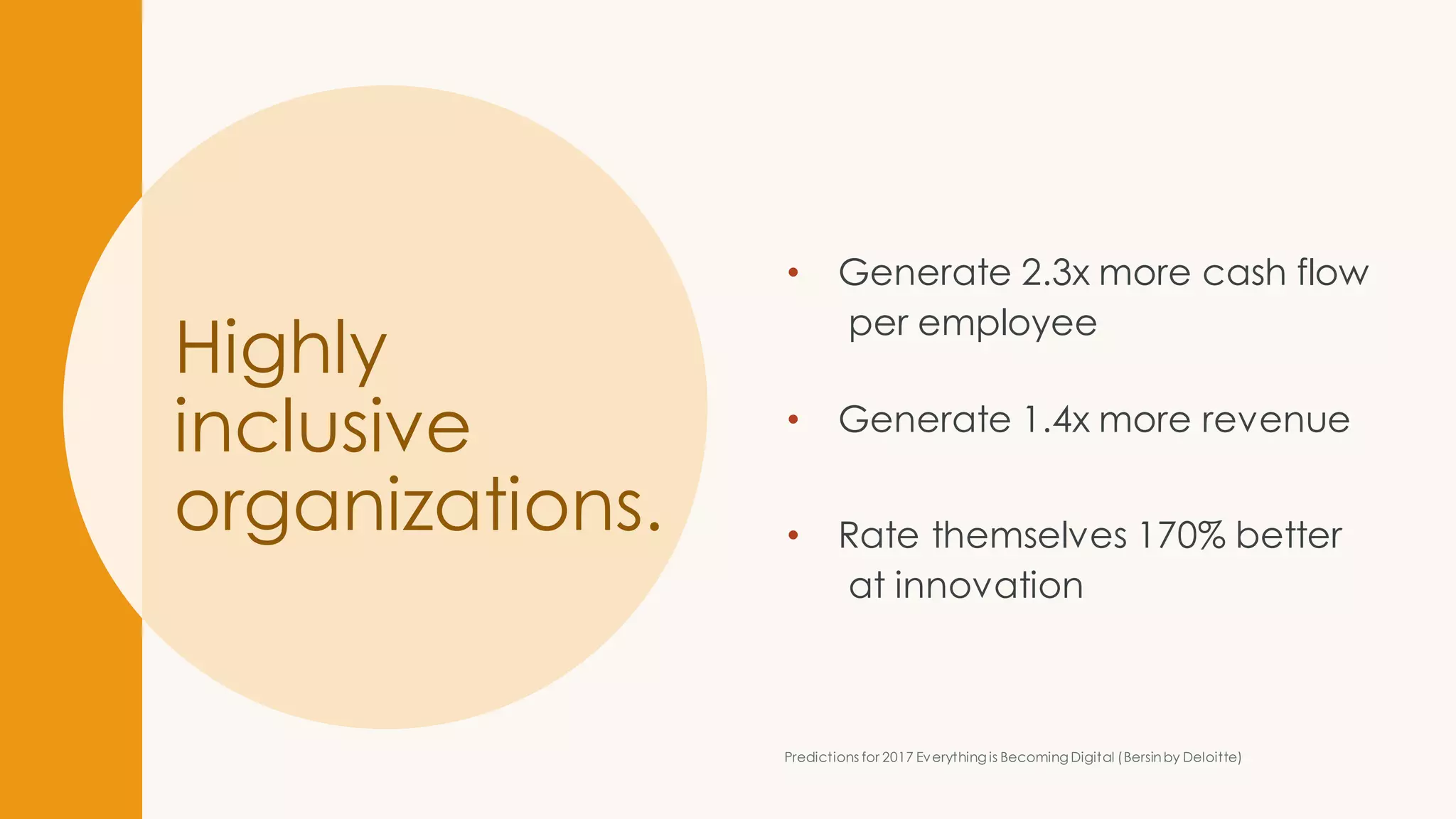 Highly inclusive organizations.

• Generate 2.3x more cash flow per employee

• Generate 1.4x more revenue

• Rate themselves 170% better at innovation

Predictions for 2017 Everything is Becoming Digital (Bersin by Deloitte)